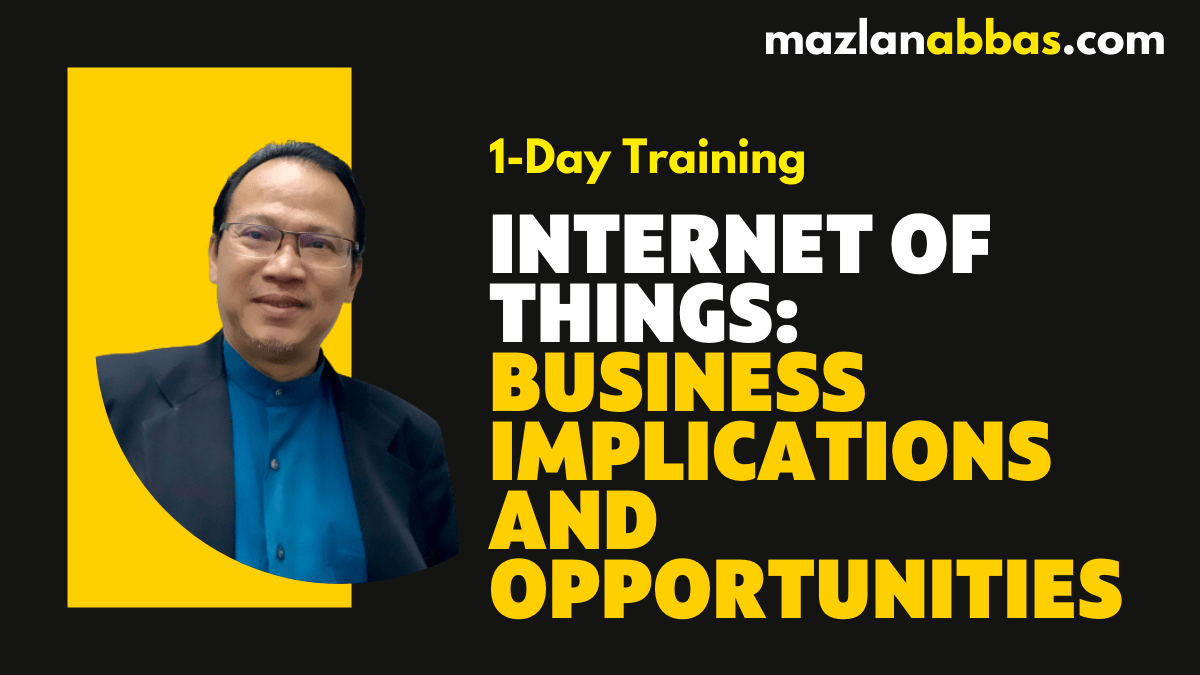 mazlanabbas.com

1-Day Training

INTERNET OF THINGS: BUSINESS IMPLICATIONS AND OPPORTUNITIES